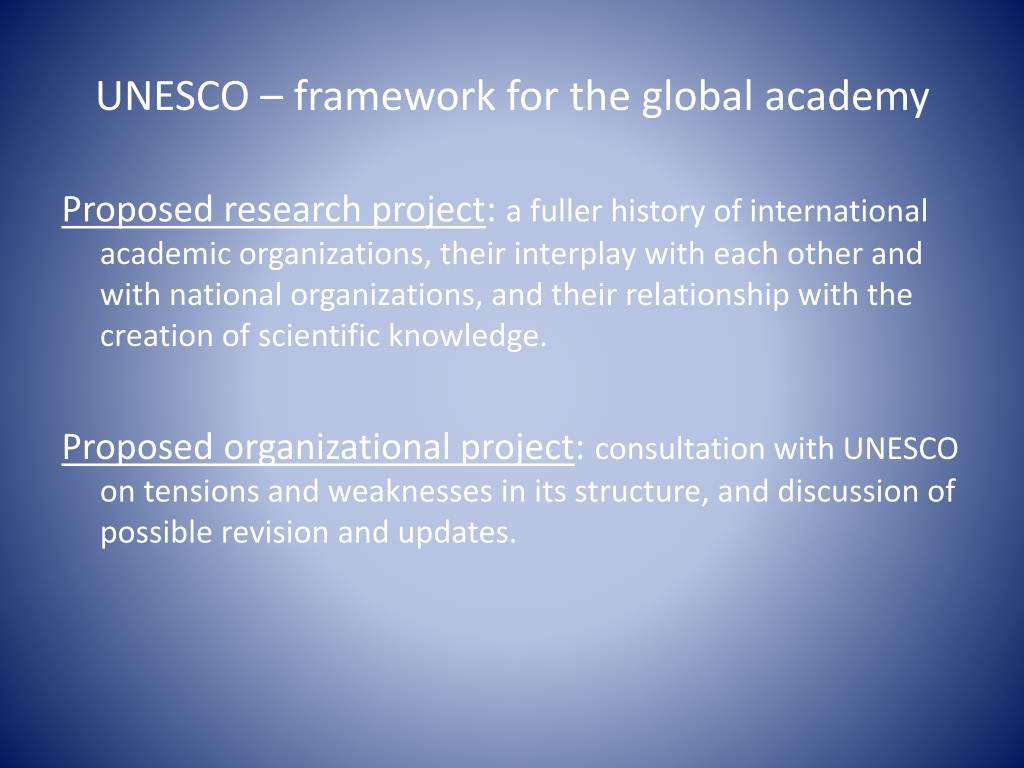 UNESCO – framework for the global academy

Proposed research project: a fuller history of international academic organizations, their interplay with each other and with national organizations, and their relationship with the creation of scientific knowledge.

Proposed organizational project: consultation with UNESCO on tensions and weaknesses in its structure, and discussion of possible revision and updates.